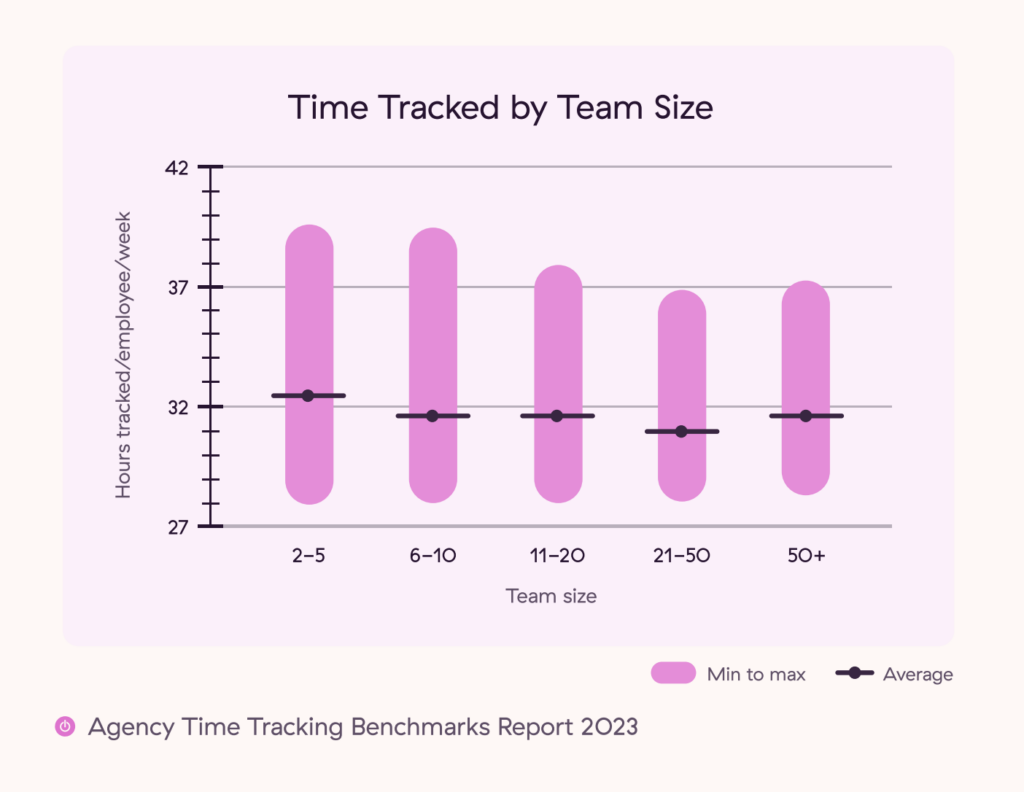 Time Tracked by Team Size

Hours tracked/employee/week

42

37

32

27

2–5

6–10

11–20

21–50

50+

Team size

Min to max

Average

Agency Time Tracking Benchmarks Report 2023